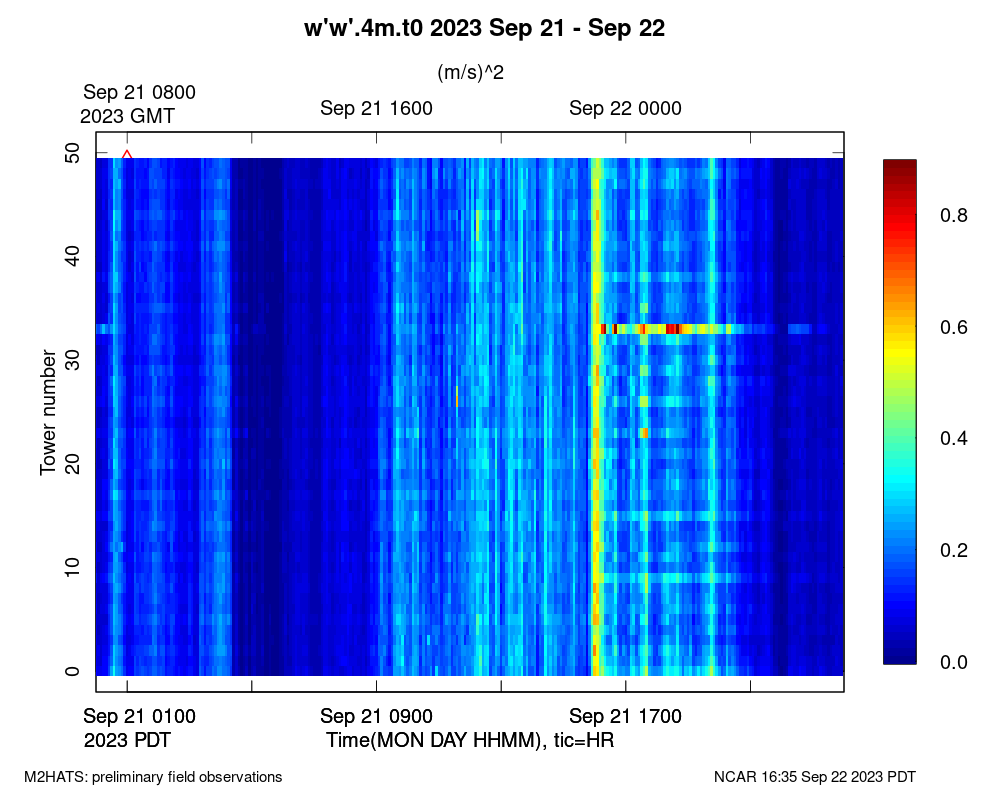 w'w'.4m.t0 2023 Sep 21 - Sep 22

(m/s)^2

Sep 21 0800
2023 GMT

Sep 21 1600

Sep 22 0000

50
40
30
20
10
0

Tower number

0.8
0.6
0.4
0.2
0.0

Sep 21 0100
2023 PDT

Sep 21 0900

Sep 21 1700

Time(MON DAY HHMM), tic=HR

M2HATS: preliminary field observations

NCAR 16:35 Sep 22 2023 PDT